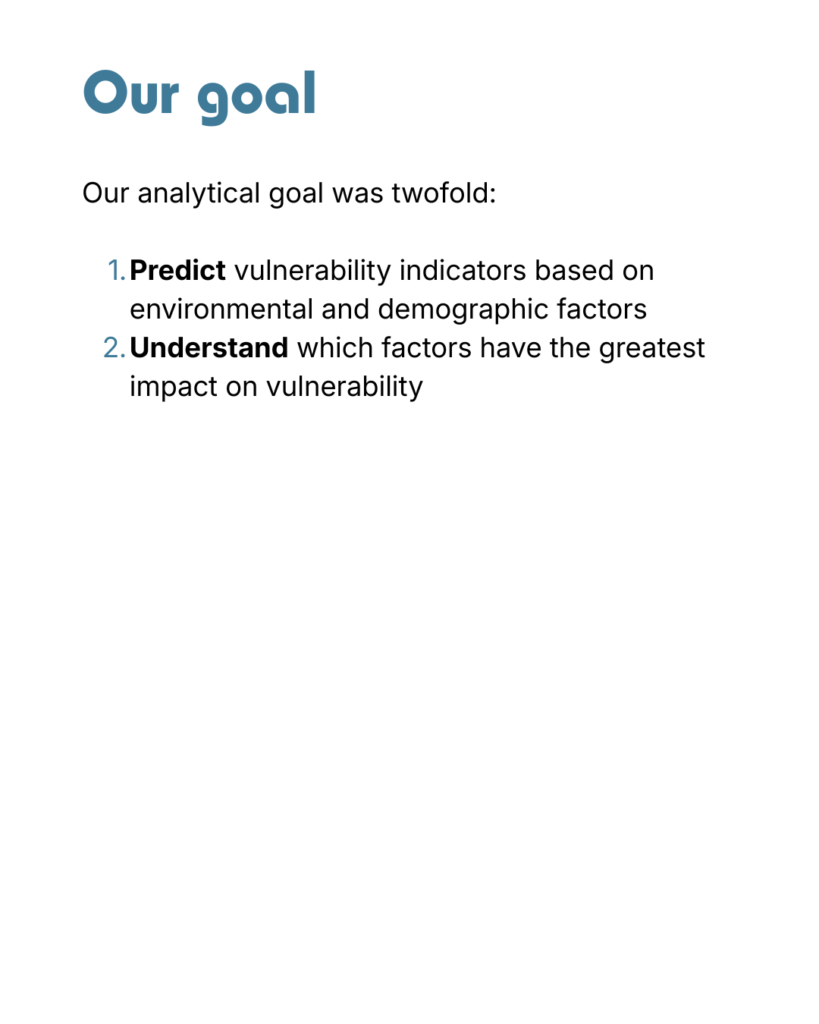 Our goal

Our analytical goal was twofold:

1. Predict vulnerability indicators based on environmental and demographic factors
2. Understand which factors have the greatest impact on vulnerability